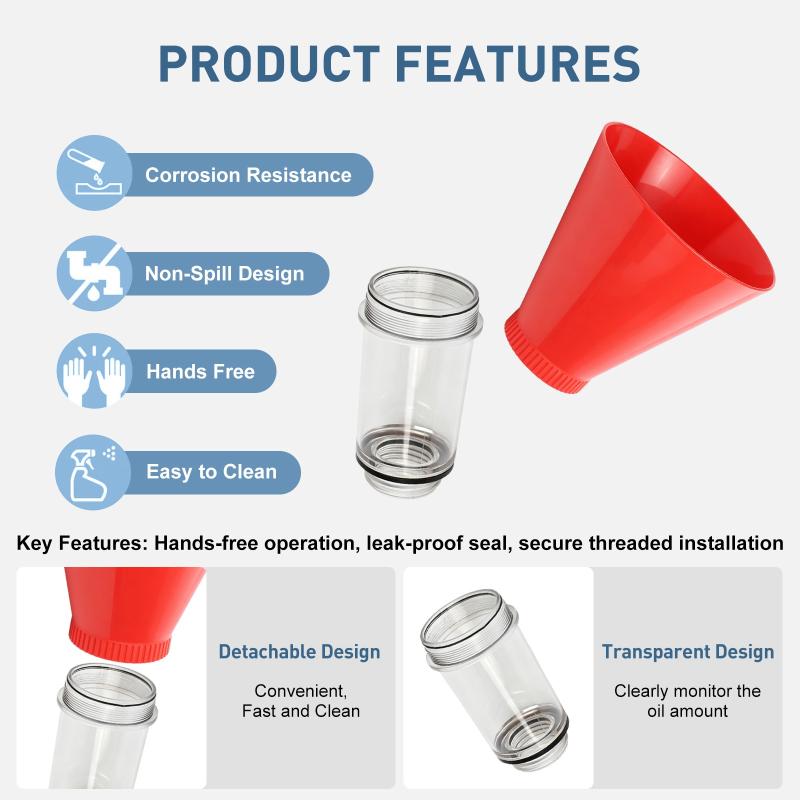 PRODUCT FEATURES

Corrosion Resistance

Non-Spill Design

Hands Free

Easy to Clean

Key Features: Hands-free operation, leak-proof seal, secure threaded installation

Detachable Design

Convenient, Fast and Clean

Transparent Design

Clearly monitor the oil amount